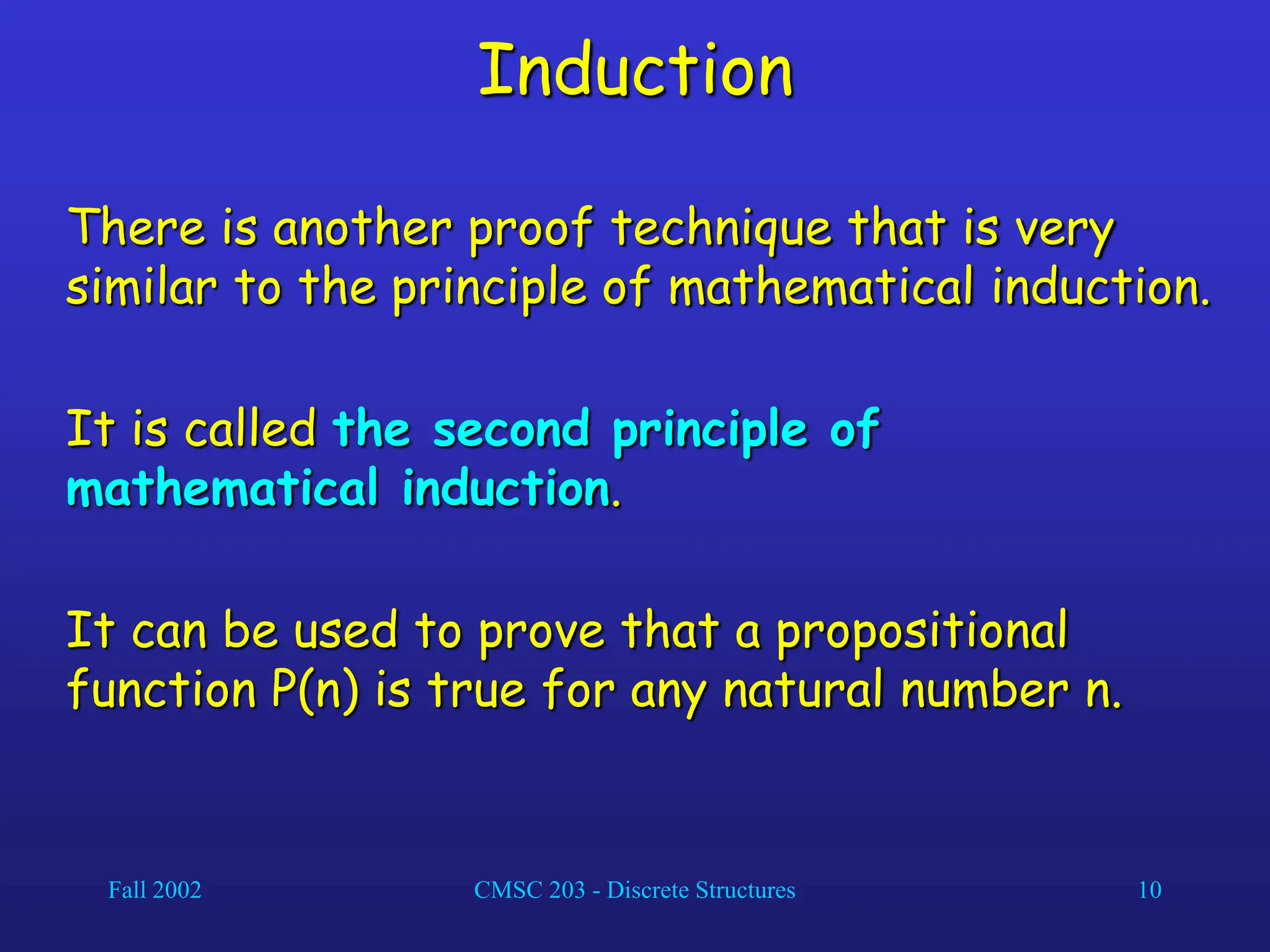 Induction

There is another proof technique that is very similar to the principle of mathematical induction.

It is called the second principle of mathematical induction.

It can be used to prove that a propositional function P(n) is true for any natural number n.

Fall 2002

CMSC 203 - Discrete Structures

10